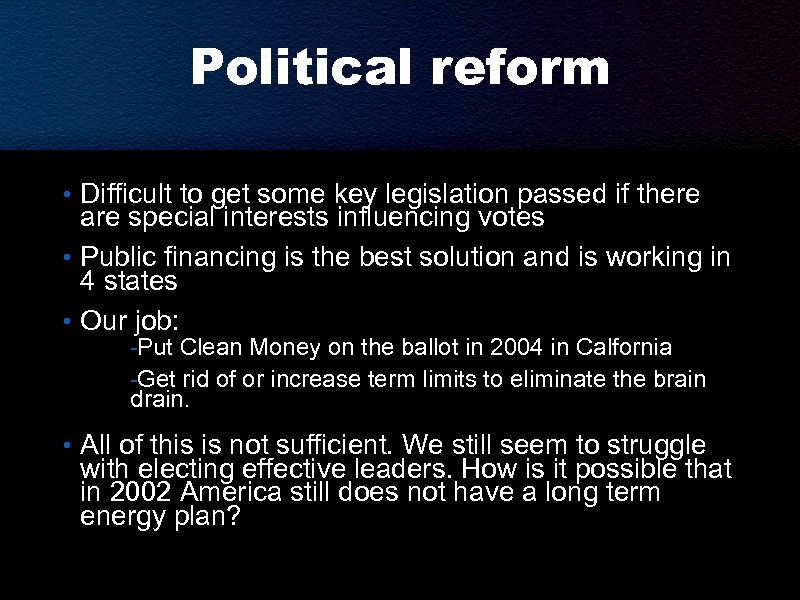 Political reform

• Difficult to get some key legislation passed if there are special interests influencing votes

• Public financing is the best solution and is working in 4 states

• Our job:

-Put Clean Money on the ballot in 2004 in Calfornia

-Get rid of or increase term limits to eliminate the brain drain.

• All of this is not sufficient. We still seem to struggle with electing effective leaders. How is it possible that in 2002 America still does not have a long term energy plan?